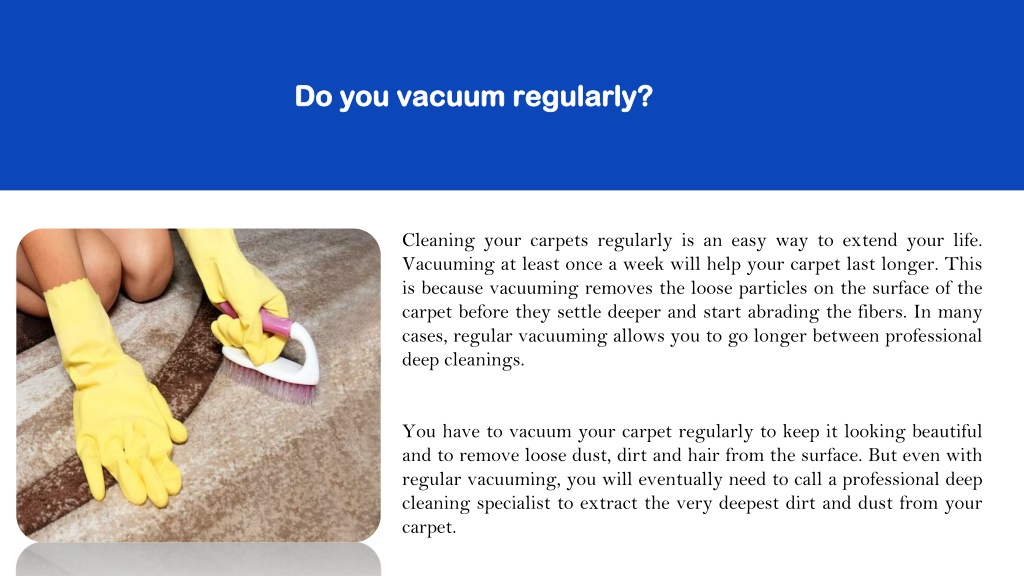 Do you vacuum regularly?

Cleaning your carpets regularly is an easy way to extend your life. Vacuuming at least once a week will help your carpet last longer. This is because vacuuming removes the loose particles on the surface of the carpet before they settle deeper and start abrading the fibers. In many cases, regular vacuuming allows you to go longer between professional deep cleanings.

You have to vacuum your carpet regularly to keep it looking beautiful and to remove loose dust, dirt and hair from the surface. But even with regular vacuuming, you will eventually need to call a professional deep cleaning specialist to extract the very deepest dirt and dust from your carpet.